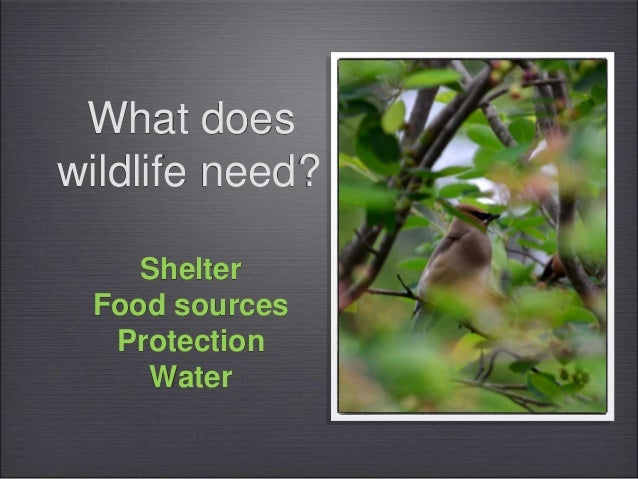 What does wildlife need?

Shelter
Food sources
Protection
Water